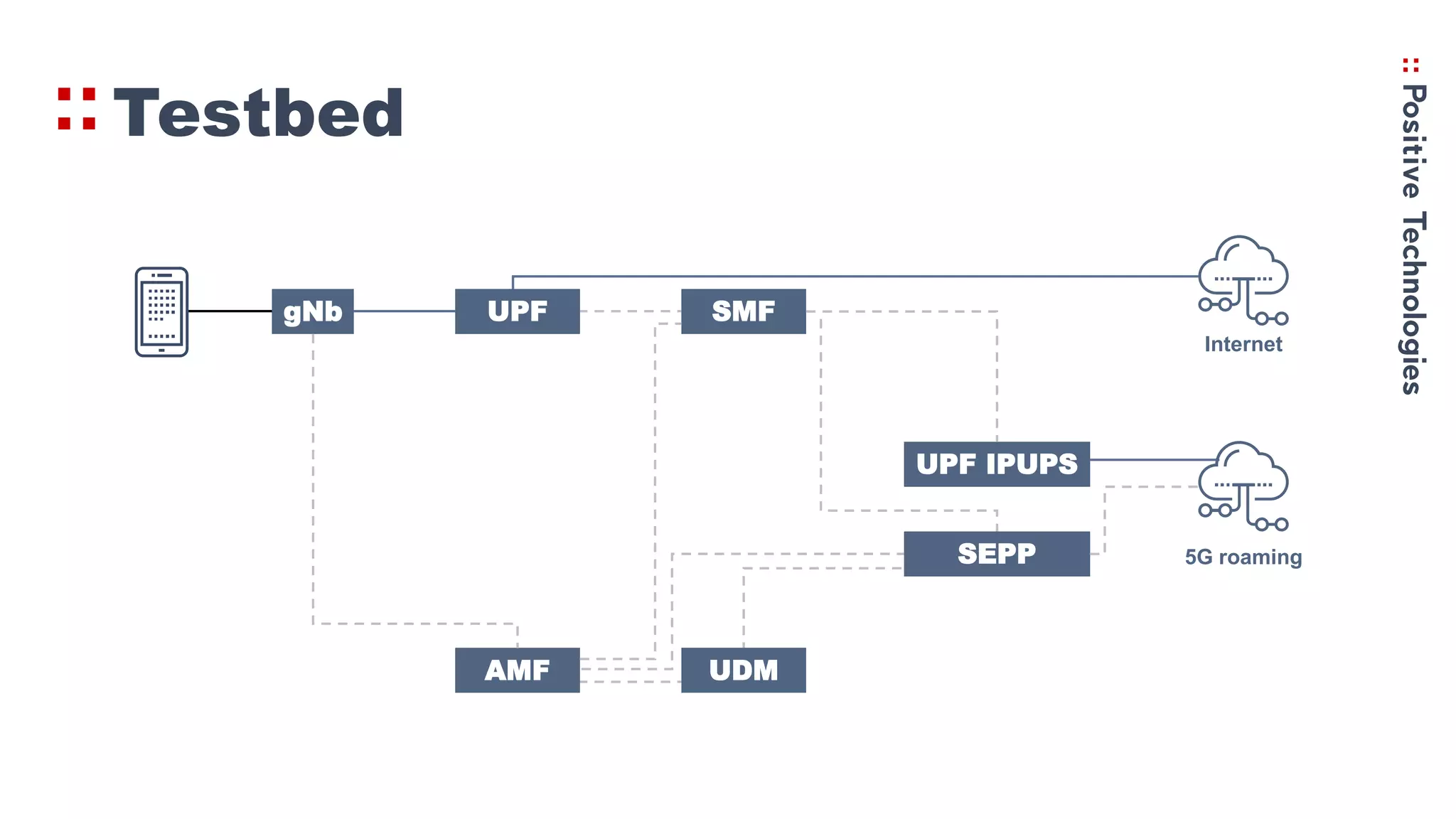 Testbed

gNb
UPF
SMF
Internet
UPF IPUPS
SEPP
5G roaming
AMF
UDM

Positive Technologies